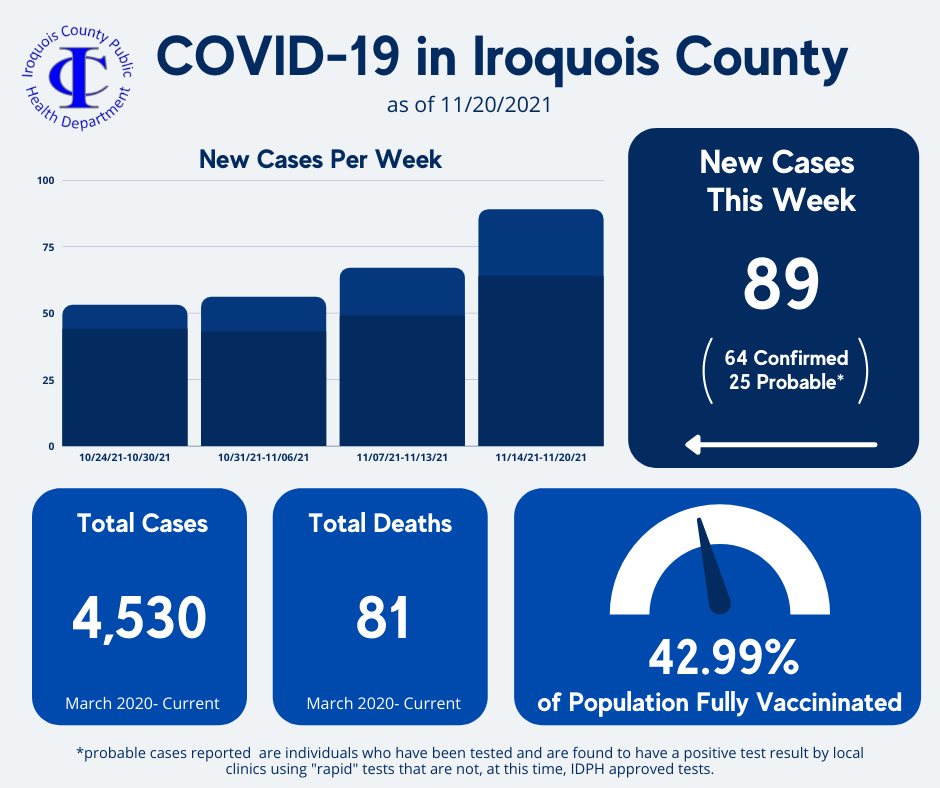 Iroquois County Public Health Department

IC

COVID-19 in Iroquois County
as of 11/20/2021

New Cases Per Week

100
75
50
25
0

10/24/21-10/30/21
10/31/21-11/06/21
11/07/21-11/13/21
11/14/21-11/20/21

New Cases This Week

89

64 Confirmed
25 Probable*

Total Cases

4,530

March 2020- Current

Total Deaths

81

March 2020- Current

42.99%
of Population Fully Vaccininated

*probable cases reported are individuals who have been tested and are found to have a positive test result by local clinics using "rapid" tests that are not, at this time, IDPH approved tests.